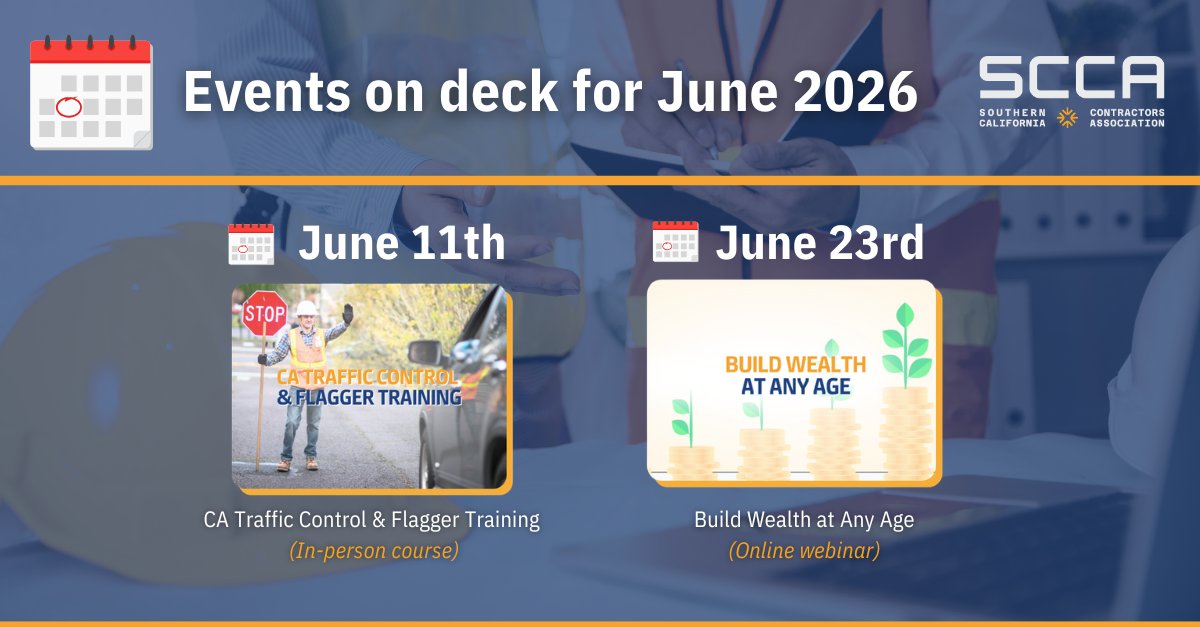 Events on deck for June 2026

SCCA
SOUTHERN CALIFORNIA CONTRACTORS ASSOCIATION

June 11th

STOP

CA TRAFFIC CONTROL & FLAGGER TRAINING

CA Traffic Control & Flagger Training
(In-person course)

June 23rd

BUILD WEALTH AT ANY AGE

Build Wealth at Any Age
(Online webinar)